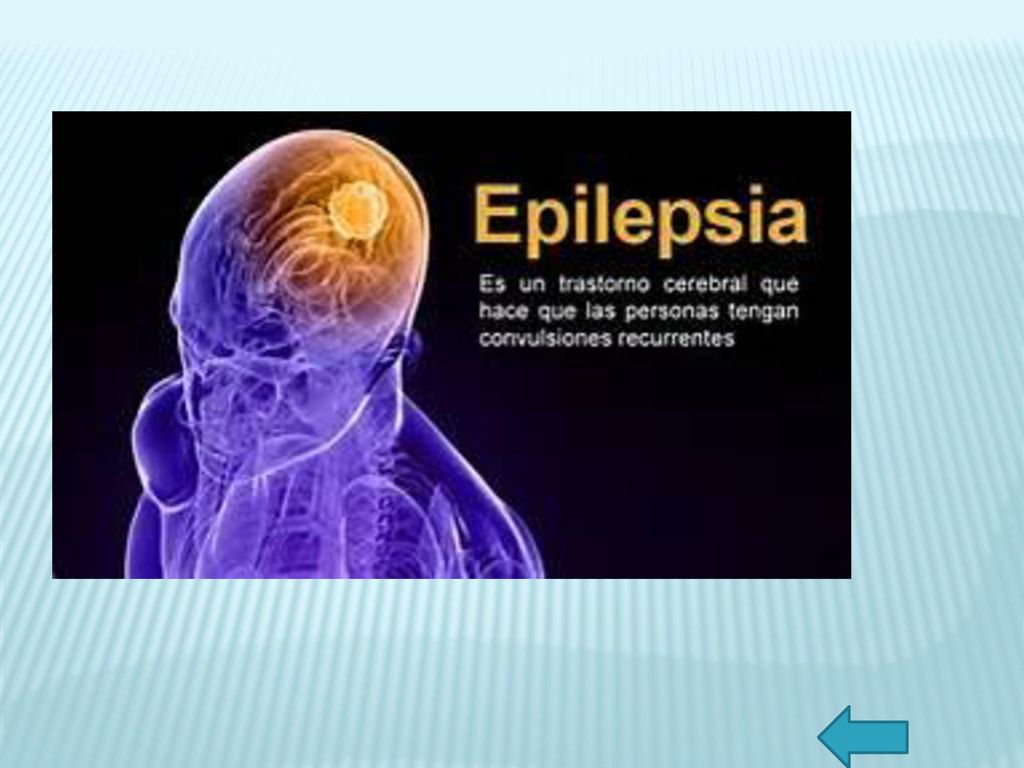 Epilepsia

Es un trastorno cerebral que hace que las personas tengan convulsiones recurrentes